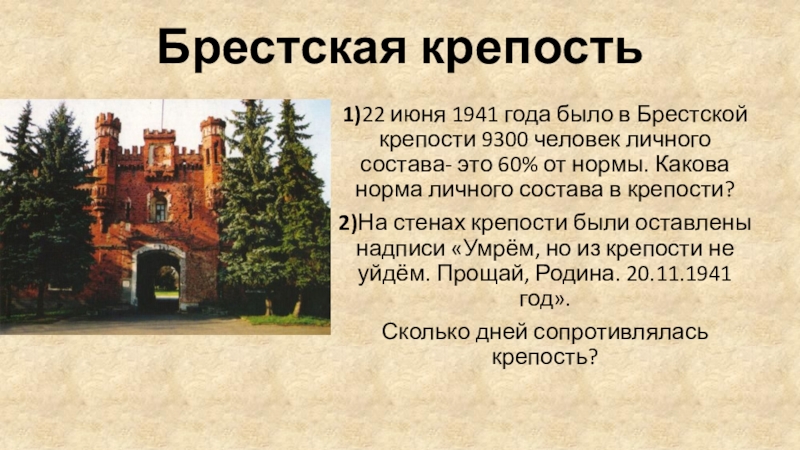 Брестская крепость

1)22 июня 1941 года было в Брестской крепости 9300 человек личного состава- это 60% от нормы. Какова норма личного состава в крепости?

2)На стенах крепости были оставлены надписи «Умрём, но из крепости не уйдём. Прощай, Родина. 20.11.1941 год».

Сколько дней сопротивлялась крепость?